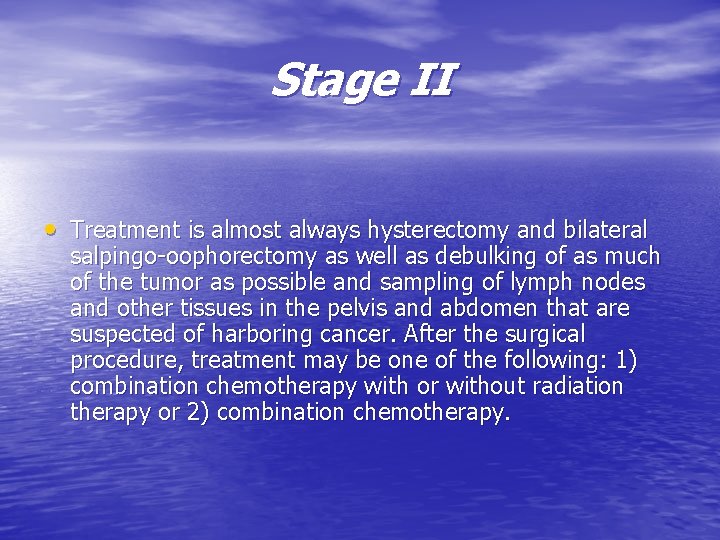 Stage II

• Treatment is almost always hysterectomy and bilateral salpingo-oophorectomy as well as debulking of as much of the tumor as possible and sampling of lymph nodes and other tissues in the pelvis and abdomen that are suspected of harboring cancer. After the surgical procedure, treatment may be one of the following: 1) combination chemotherapy with or without radiation therapy or 2) combination chemotherapy.